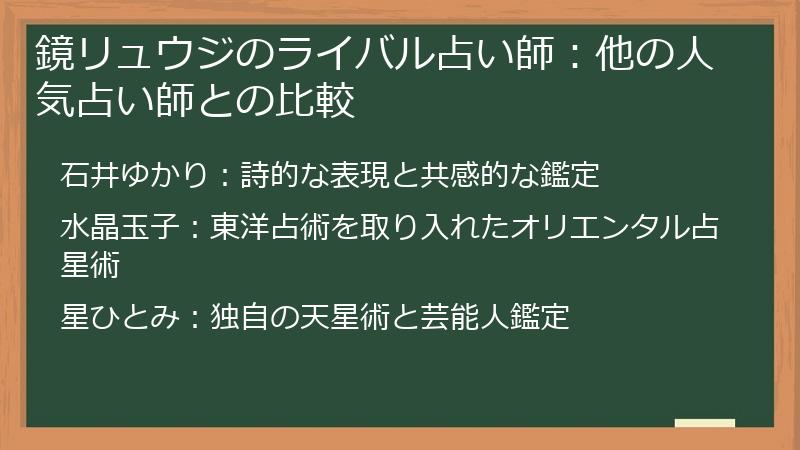 鏡リュウジのライバル占い師：他の人気占い師との比較

石井ゆかり：詩的な表現と共感的な鑑定

水晶玉子：東洋占術を取り入れたオリエンタル占星術

星ひとみ：独自の天星術と芸能人鑑定